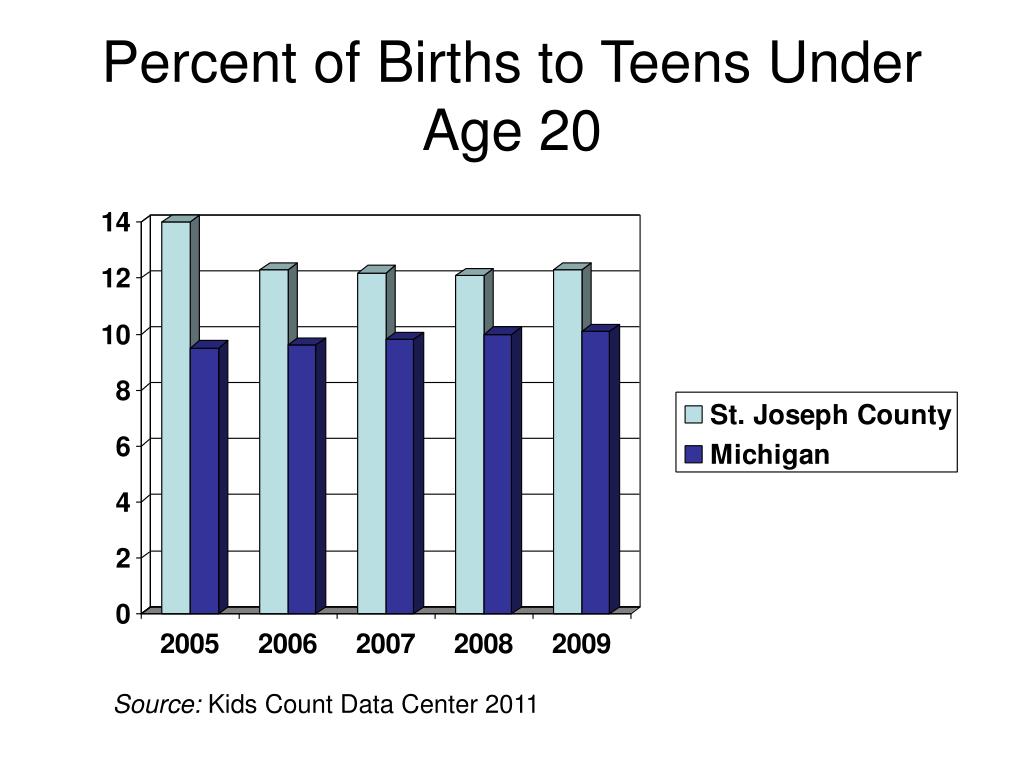 Percent of Births to Teens Under Age 20

14
12
10
8
6
4
2
0

2005 2006 2007 2008 2009

St. Joseph County
Michigan

Source: Kids Count Data Center 2011